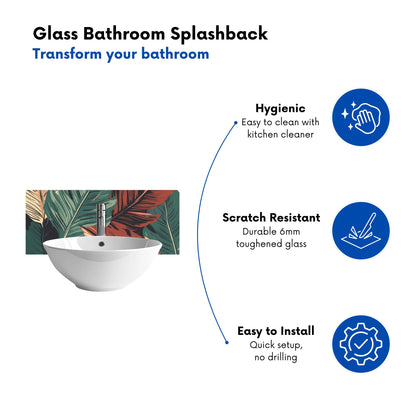 Glass Bathroom Splashback
Transform your bathroom

Hygienic
Easy to clean with kitchen cleaner

Scratch Resistant
Durable 6mm toughened glass

Easy to Install
Quick setup, no drilling